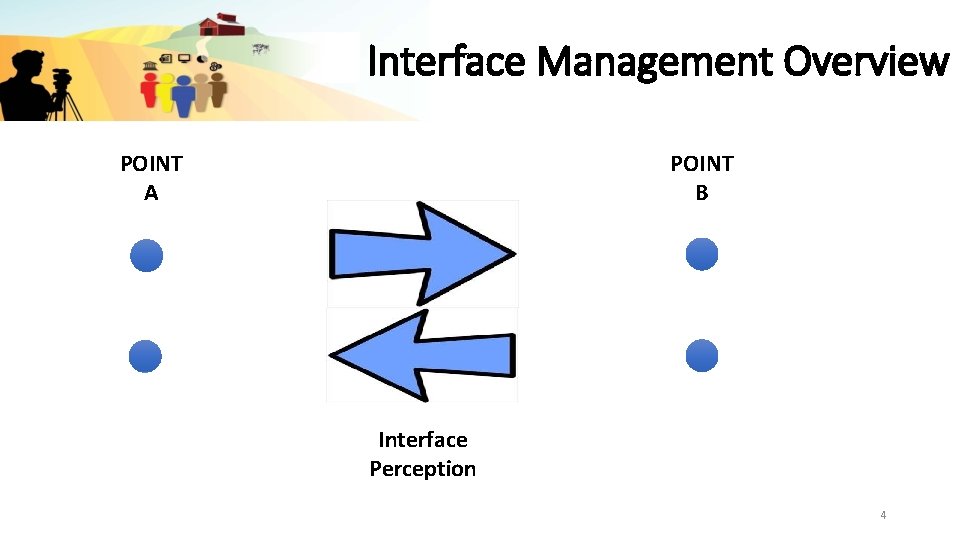 Interface Management Overview

POINT A

POINT B

Interface Perception

4